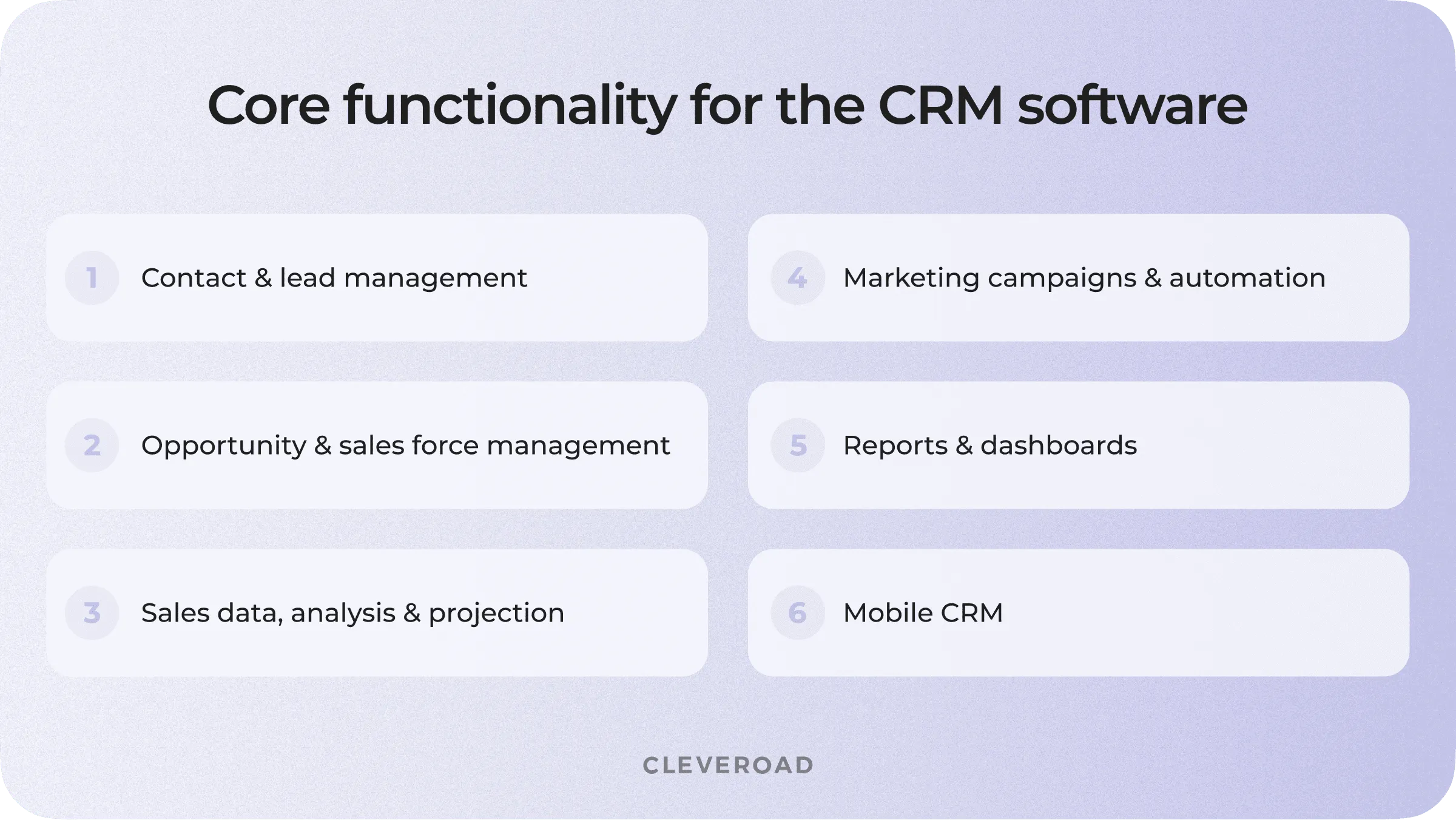 Core functionality for the CRM software

1 Contact & lead management

2 Opportunity & sales force management

3 Sales data, analysis & projection

4 Marketing campaigns & automation

5 Reports & dashboards

6 Mobile CRM

CLEVEROAD